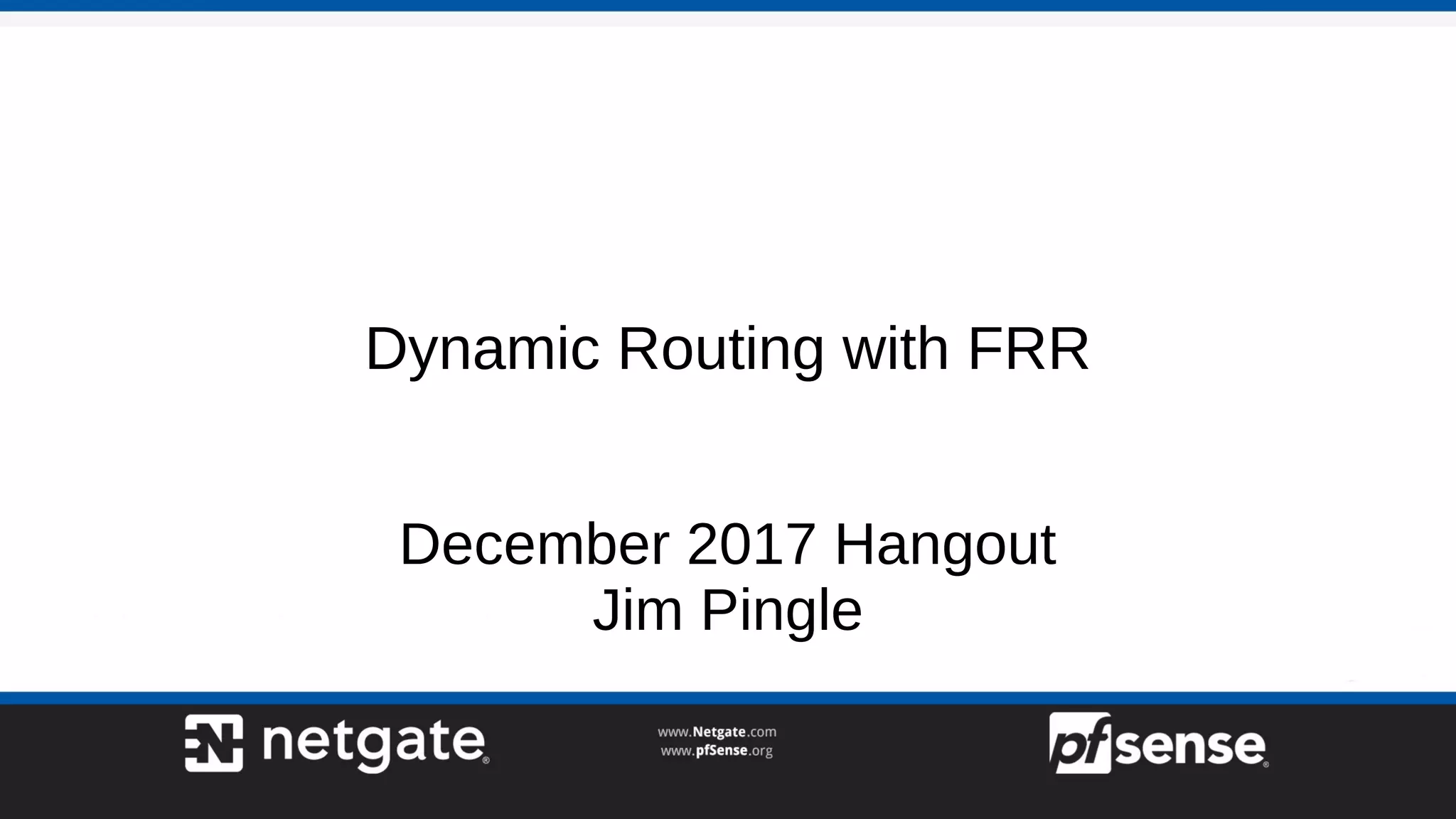 Dynamic Routing with FRR

December 2017 Hangout
Jim Pingle

netgate®

www.Netgate.com
www.pfSense.org

pfsense®